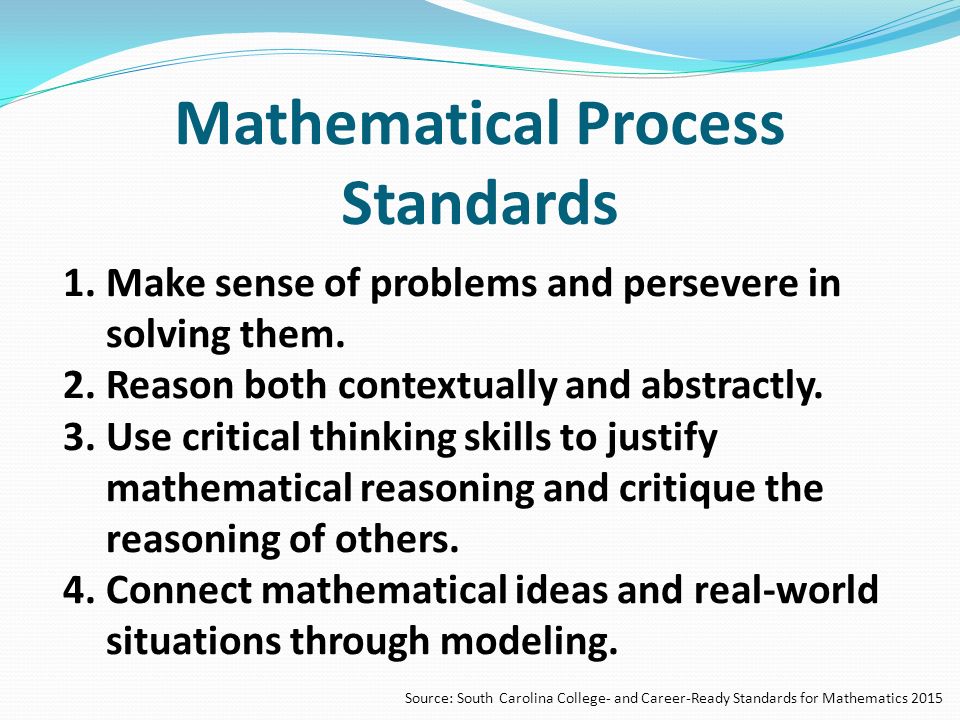 Mathematical Process Standards

1. Make sense of problems and persevere in solving them.
2. Reason both contextually and abstractly.
3. Use critical thinking skills to justify mathematical reasoning and critique the reasoning of others.
4. Connect mathematical ideas and real-world situations through modeling.

Source: South Carolina College- and Career-Ready Standards for Mathematics 2015